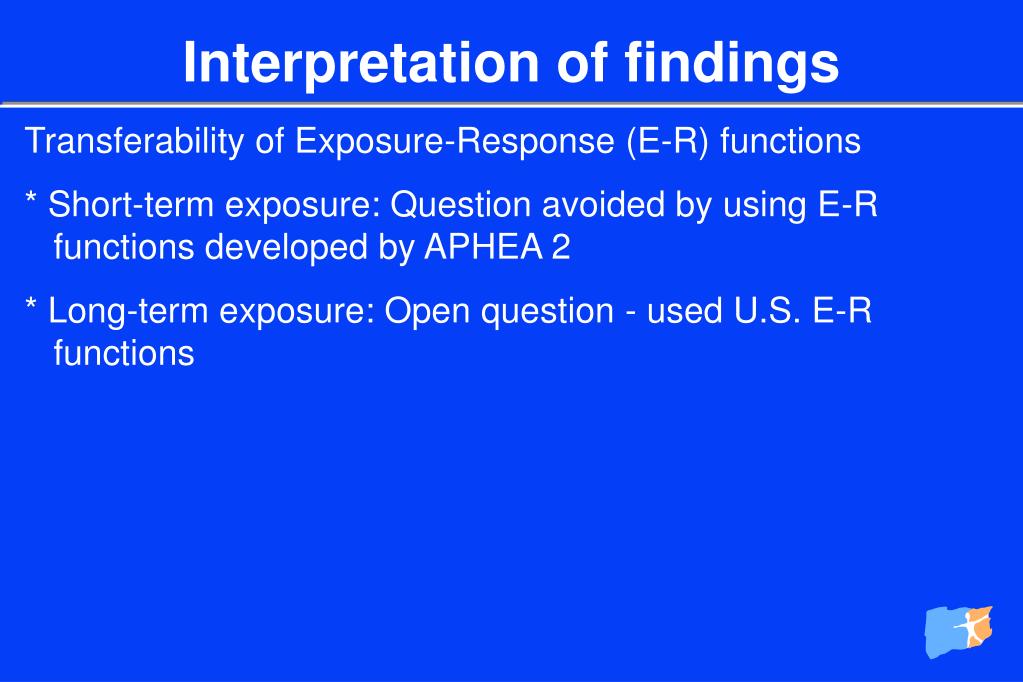 Interpretation of findings

Transferability of Exposure-Response (E-R) functions

* Short-term exposure: Question avoided by using E-R functions developed by APHEA 2

* Long-term exposure: Open question - used U.S. E-R functions